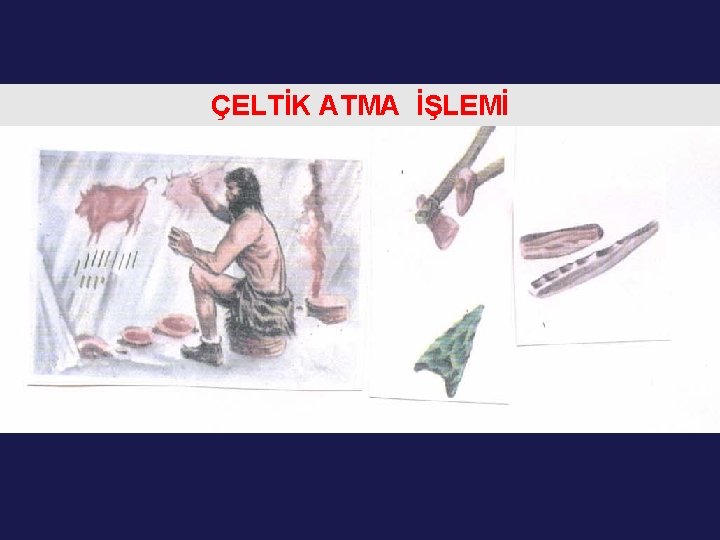 ÇELTİK ATMA İŞLEMİ